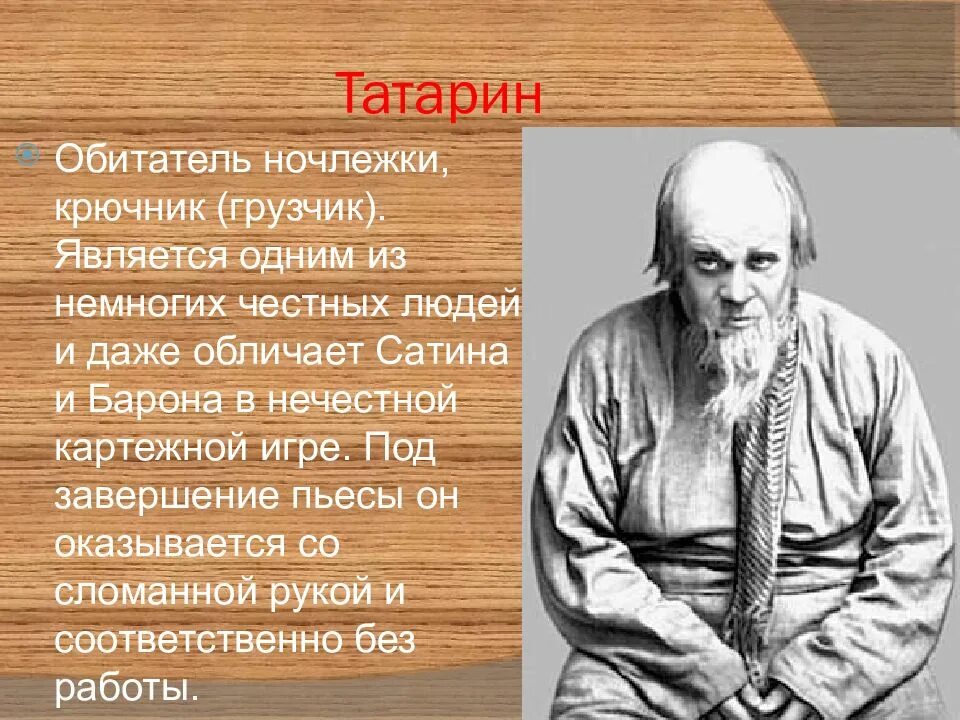 Татарин

Обитатель ночлежки, крючник (грузчик). Является одним из немногих честных людей и даже обличает Сатина и Барона в нечестной картежной игре. Под завершение пьесы он оказывается со сломанной рукой и соответственно без работы.